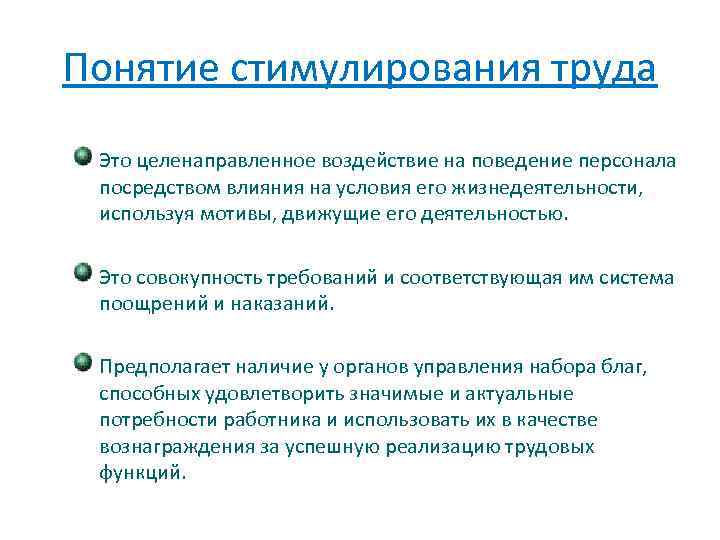 Понятие стимулирования труда

Это целенаправленное воздействие на поведение персонала посредством влияния на условия его жизнедеятельности, используя мотивы, движущие его деятельностью.

Это совокупность требований и соответствующая им система поощрений и наказаний.

Предполагает наличие у органов управления набора благ, способных удовлетворить значимые и актуальные потребности работника и использовать их в качестве вознаграждения за успешную реализацию трудовых функций.